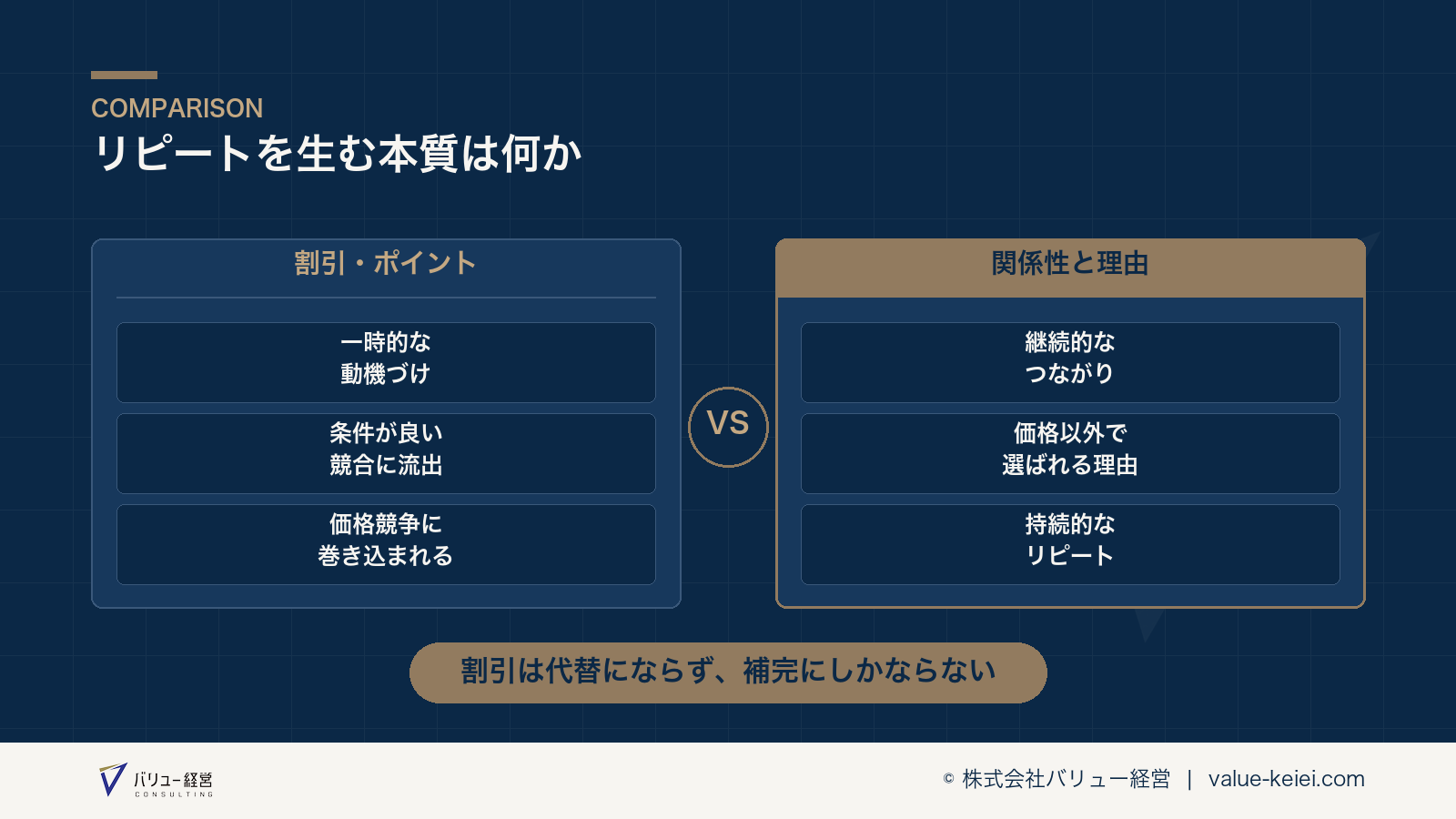 COMPARISON
リピートを生む本質は何か

割引・ポイント

一時的な
動機づけ

条件が良い
競合に流出

価格競争に
巻き込まれる

VS

関係性と理由

継続的な
つながり

価格以外で
選ばれる理由

持続的な
リピート

割引は代替にならず、補完にしかならない

バリュー経営
CONSULTING

© 株式会社バリュー経営 | value-keiei.com